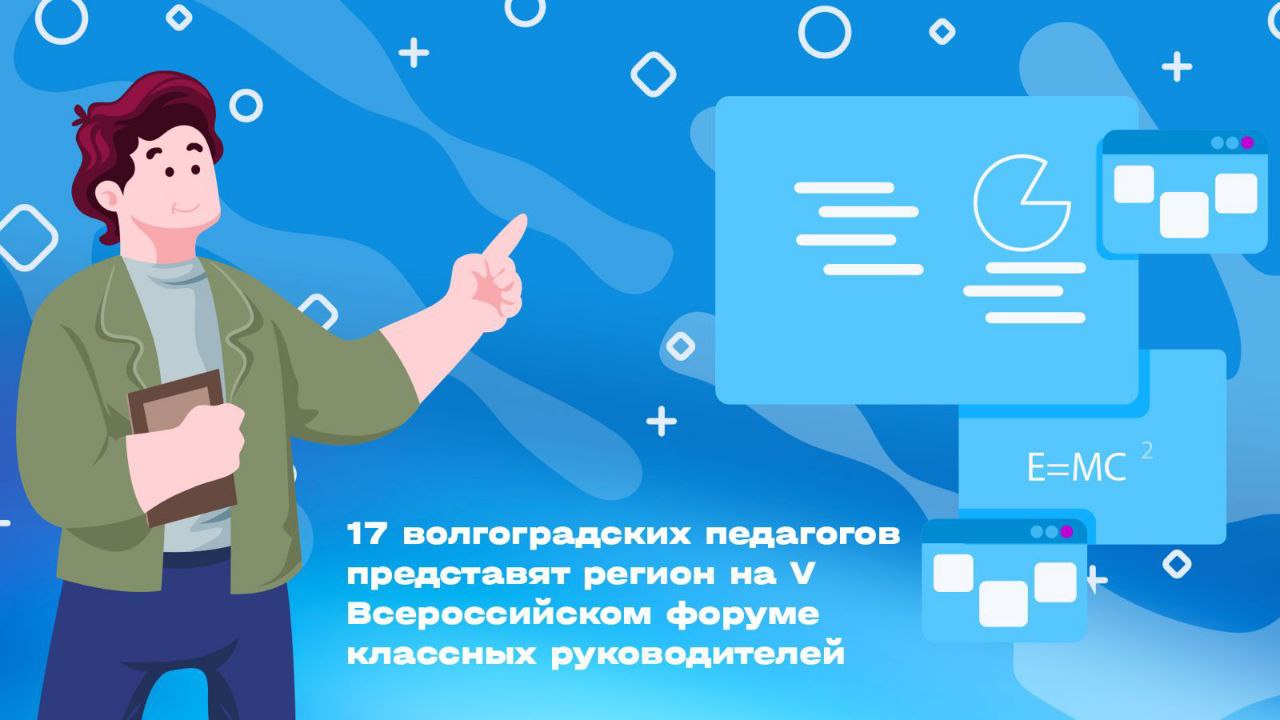 $E=MC^2$

17 волгоградских педагогов представят регион на V Всероссийском форуме классных руководителей